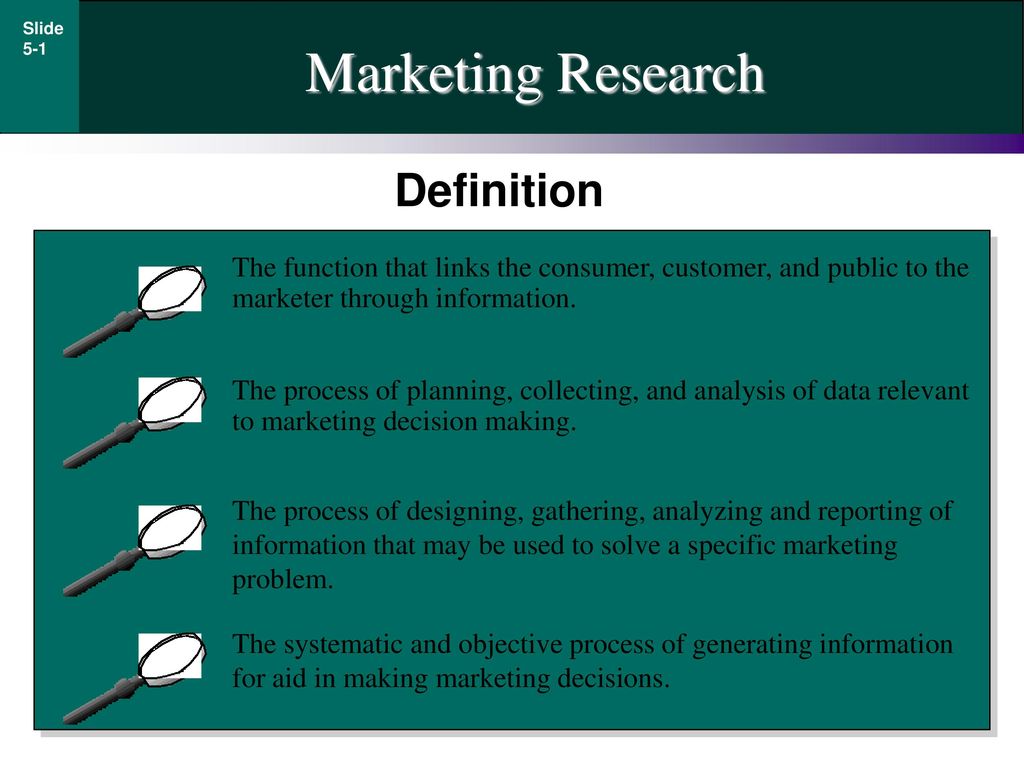 Slide 5-1

Marketing Research

Definition

The function that links the consumer, customer, and public to the marketer through information.

The process of planning, collecting, and analysis of data relevant to marketing decision making.

The process of designing, gathering, analyzing and reporting of information that may be used to solve a specific marketing problem.

The systematic and objective process of generating information for aid in making marketing decisions.